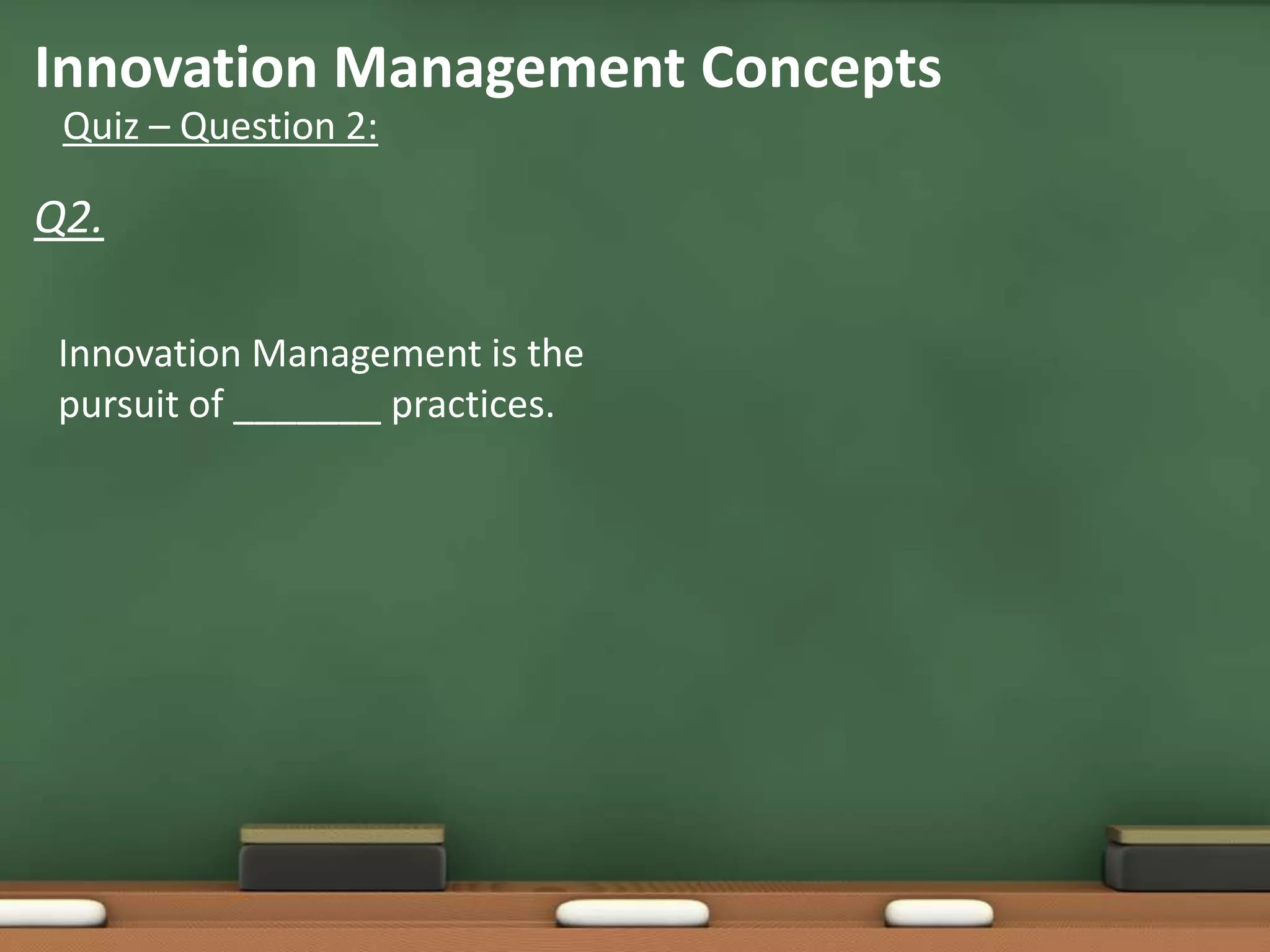 Innovation Management Concepts

Quiz – Question 2:

Q2.

Innovation Management is the pursuit of _______ practices.